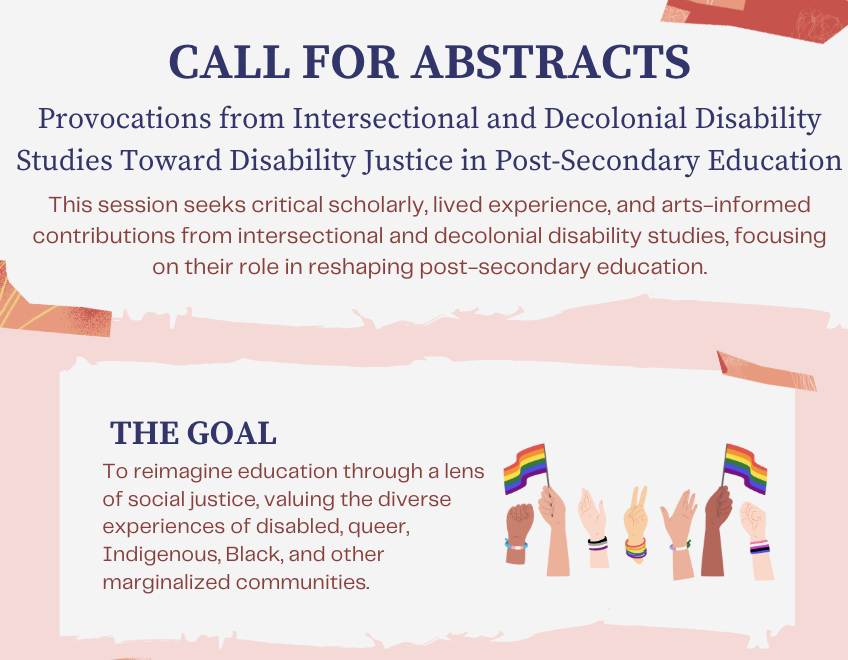 CALL FOR ABSTRACTS

Provocations from Intersectional and Decolonial Disability Studies Toward Disability Justice in Post-Secondary Education

This session seeks critical scholarly, lived experience, and arts-informed contributions from intersectional and decolonial disability studies, focusing on their role in reshaping post-secondary education.

THE GOAL

To reimagine education through a lens of social justice, valuing the diverse experiences of disabled, queer, Indigenous, Black, and other marginalized communities.